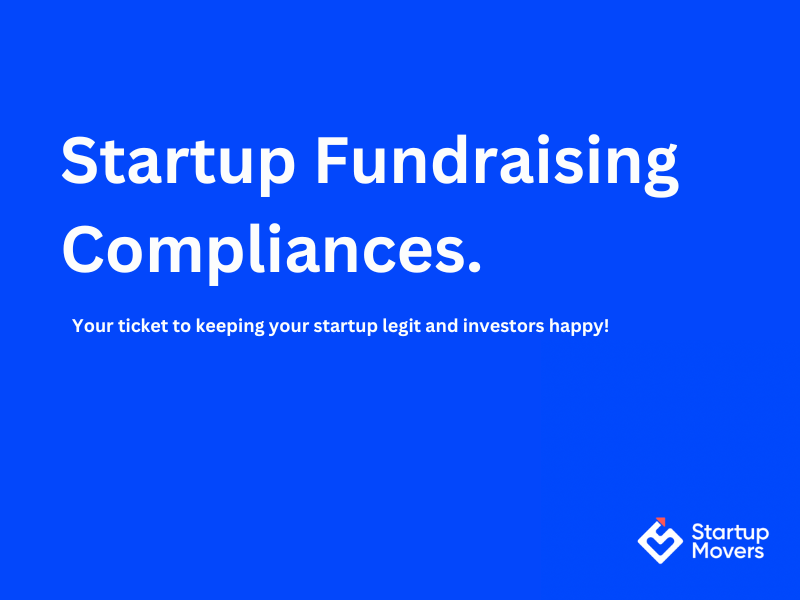 Startup Fundraising Compliances.

Your ticket to keeping your startup legit and investors happy!

Startup Movers